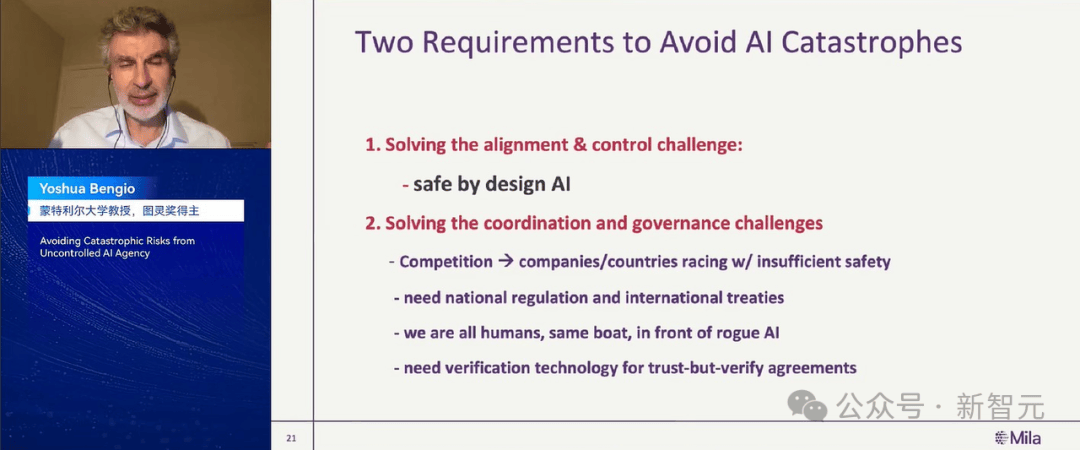 Yoshua Bengio
蒙特利尔大学教授，图灵奖得主
Avoiding Catastrophic Risks from Uncontrolled AI Agency

Two Requirements to Avoid AI Catastrophes

1. Solving the alignment & control challenge:
- safe by design AI
2. Solving the coordination and governance challenges
- Competition → companies/countries racing w/ insufficient safety
- need national regulation and international treaties
- we are all humans, same boat, in front of rogue AI
- need verification technology for trust-but-verify agreements

公众号 · 新智元

21

Mila